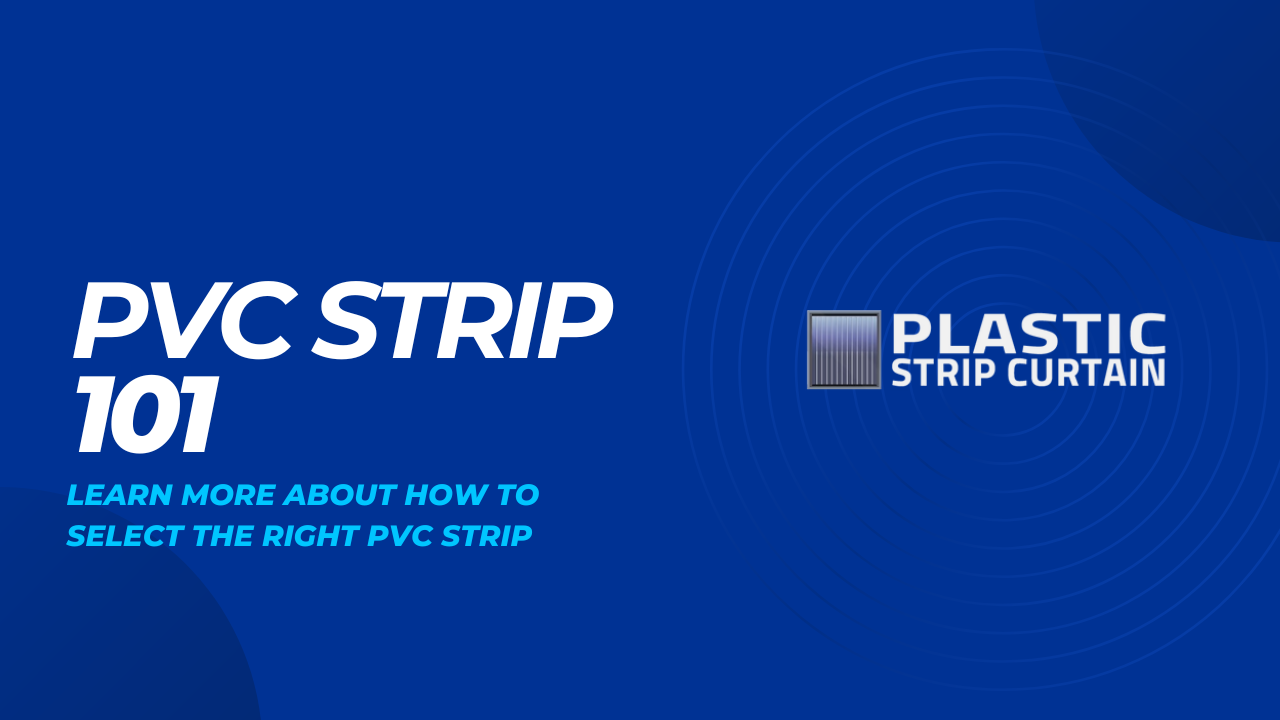 PVC STRIP 101

LEARN MORE ABOUT HOW TO SELECT THE RIGHT PVC STRIP

PLASTIC
STRIP CURTAIN